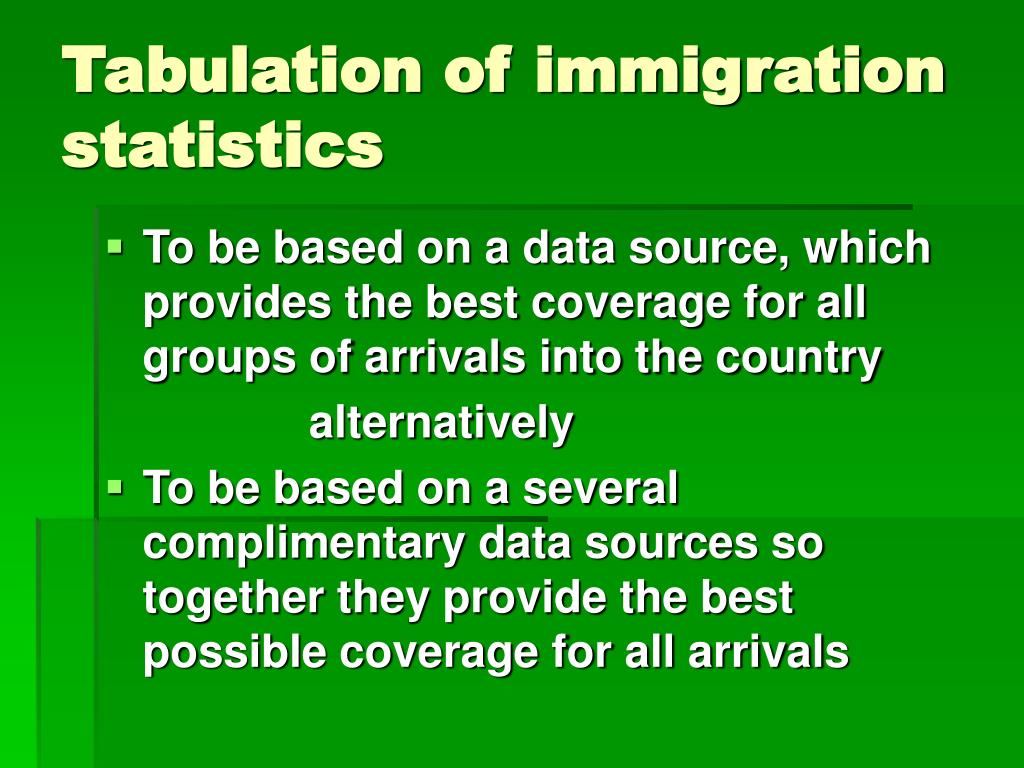 Tabulation of immigration statistics

▪ To be based on a data source, which provides the best coverage for all groups of arrivals into the country

alternatively

▪ To be based on a several complimentary data sources so together they provide the best possible coverage for all arrivals